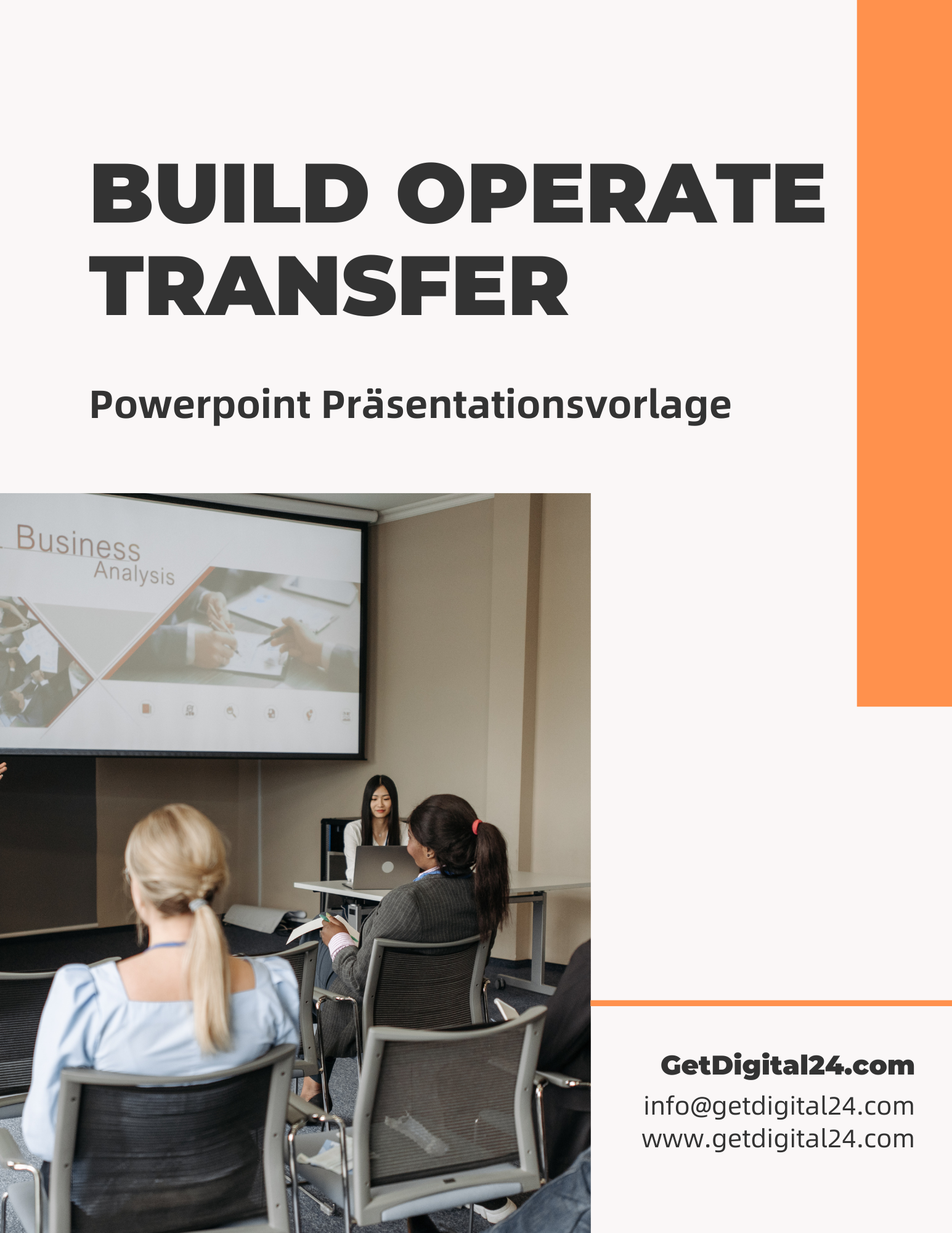 BUILD OPERATE TRANSFER

Powerpoint Präsentationsvorlage

Business
Analysis

GetDigital24.com
info@getdigital24.com
www.getdigital24.com